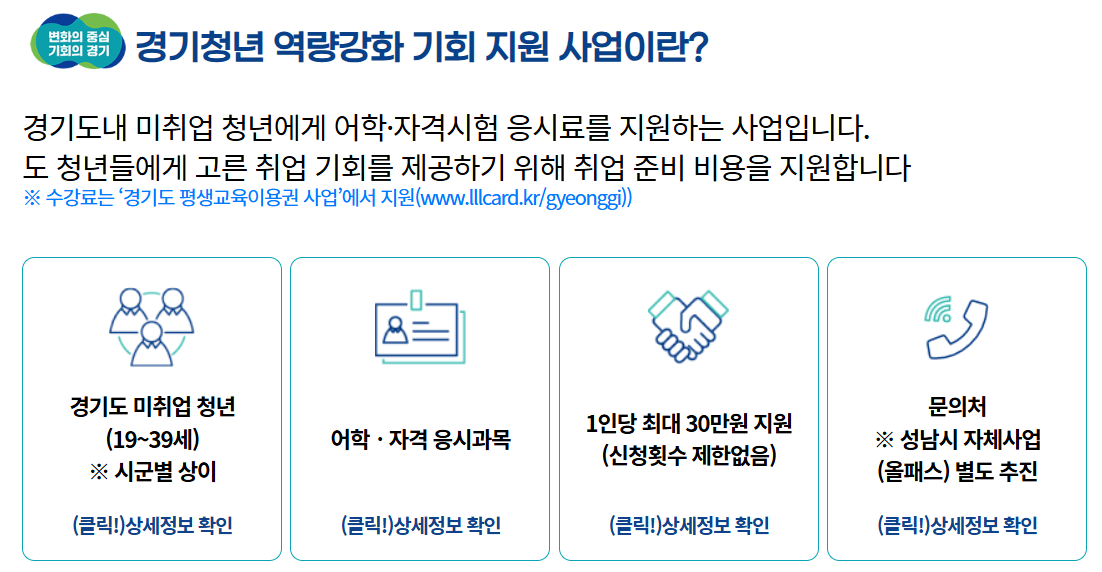 변화의 중심
기회의 경기

경기청년 역량강화 기회 지원 사업이란?

경기도내 미취업 청년에게 어학·자격시험 응시료를 지원하는 사업입니다.
도 청년들에게 고른 취업 기회를 제공하기 위해 취업 준비 비용을 지원합니다
※ 수강료는 '경기도 평생교육이용권 사업'에서 지원(www.lllcard.kr/gyeonggi))

경기도 미취업 청년
(19~39세)
※ 시군별 상이

(클릭!)상세정보 확인

어학 · 자격 응시과목

(클릭!)상세정보 확인

1인당 최대 30만원 지원
(신청횟수 제한없음)

(클릭!)상세정보 확인

문의처
※ 성남시 자체사업
(올패스) 별도 추진

(클릭!)상세정보 확인